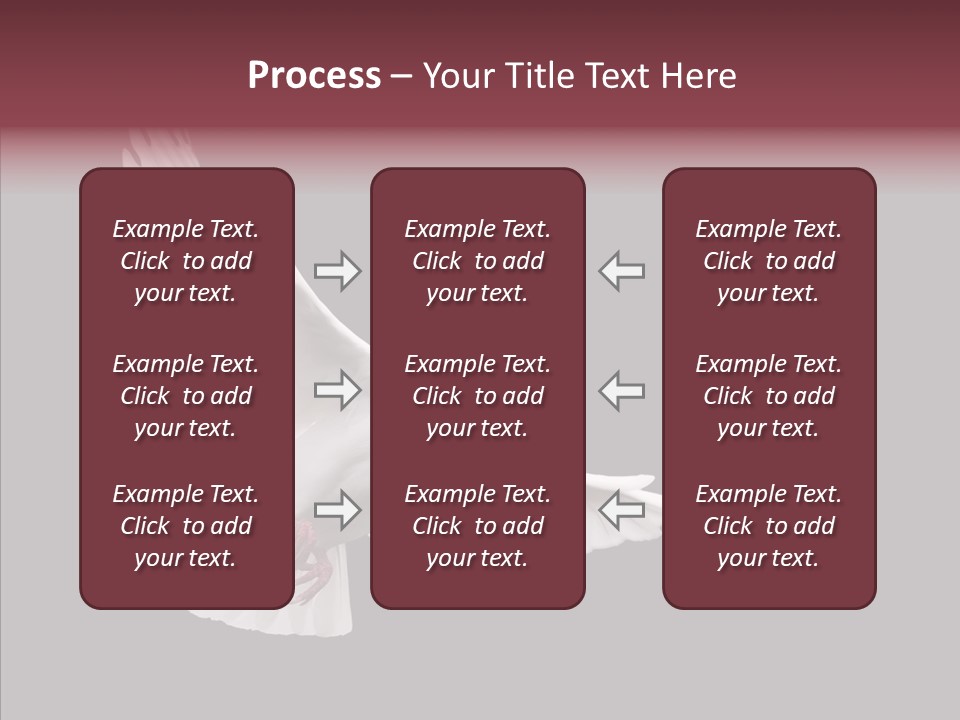 Process – Your Title Text Here

Example Text. Click to add your text.

Example Text. Click to add your text.

Example Text. Click to add your text.

Example Text. Click to add your text.

Example Text. Click to add your text.

Example Text. Click to add your text.

Example Text. Click to add your text.

Example Text. Click to add your text.

Example Text. Click to add your text.